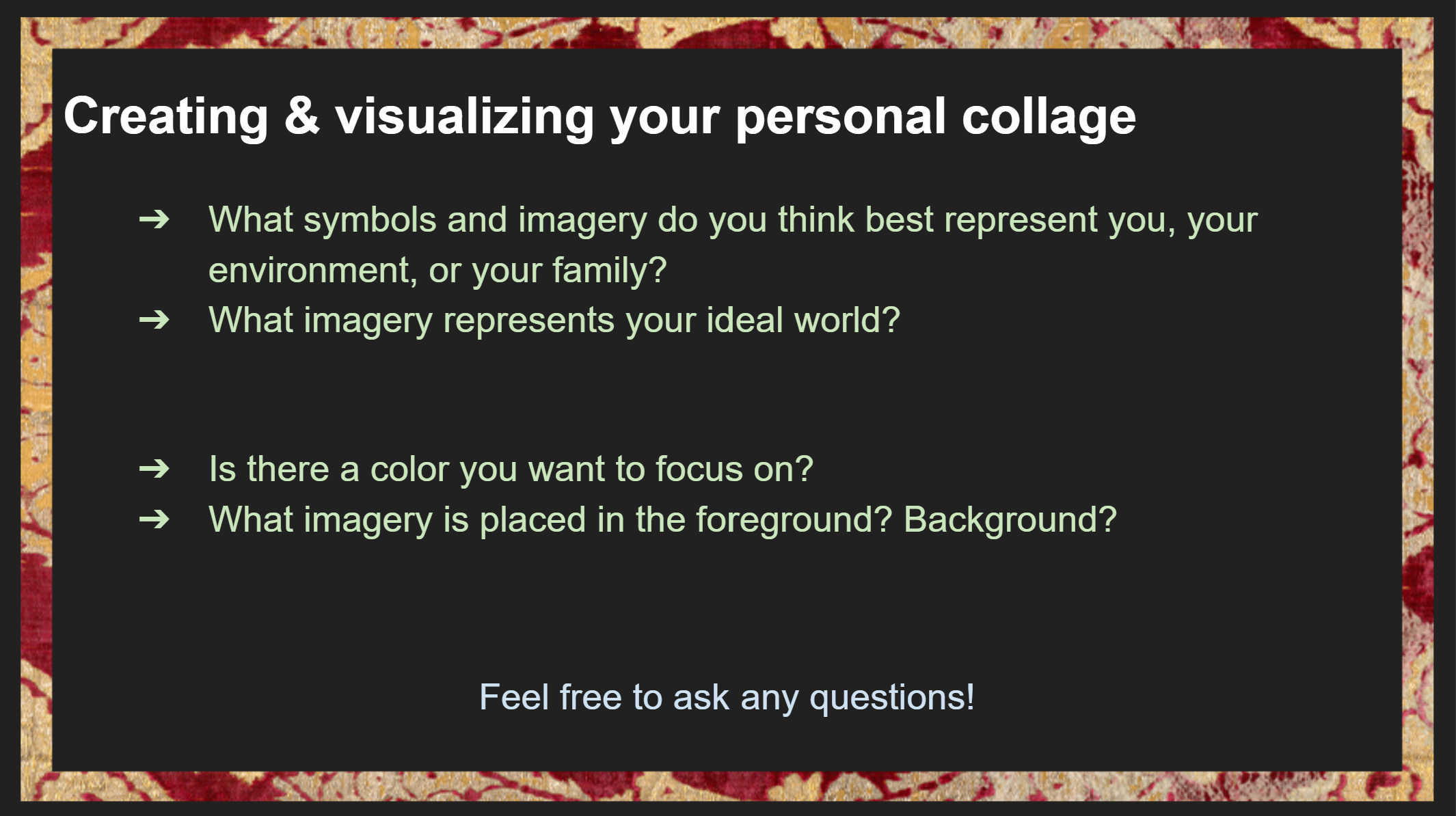 Creating & visualizing your personal collage

➔ What symbols and imagery do you think best represent you, your environment, or your family?
➔ What imagery represents your ideal world?

➔ Is there a color you want to focus on?
➔ What imagery is placed in the foreground? Background?

Feel free to ask any questions!